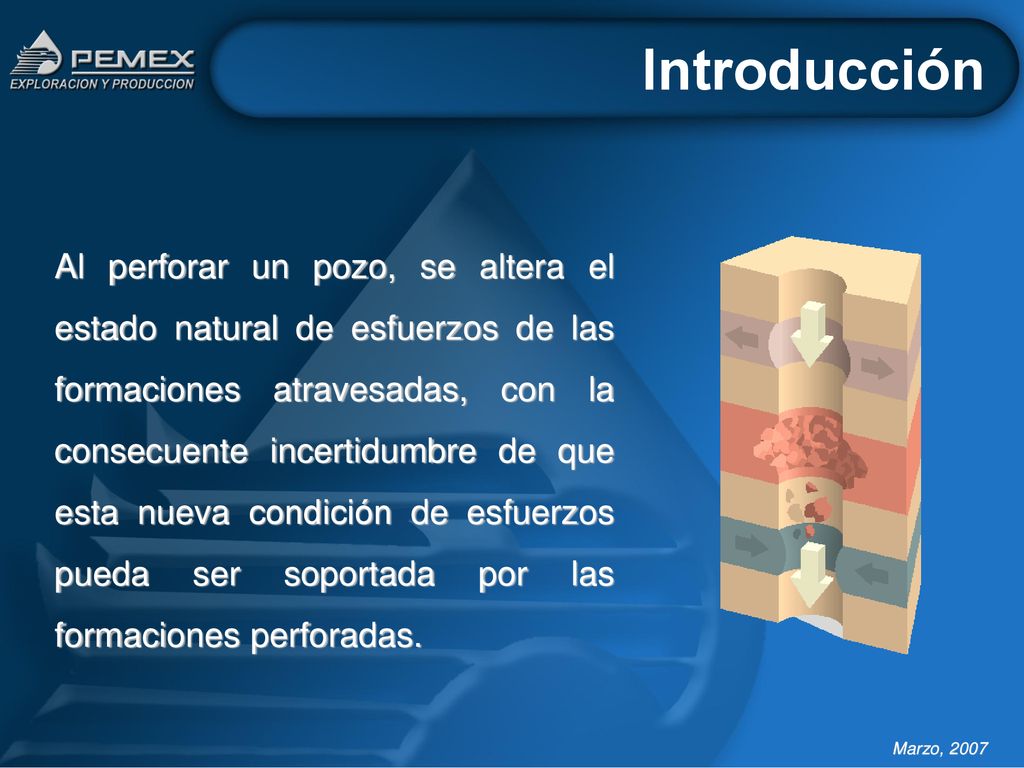 PEMEX
EXPLORACION Y PRODUCCION

Introducción

Al perforar un pozo, se altera el estado natural de esfuerzos de las formaciones atravesadas, con la consecuente incertidumbre de que esta nueva condición de esfuerzos pueda ser soportada por las formaciones perforadas.

Marzo, 2007